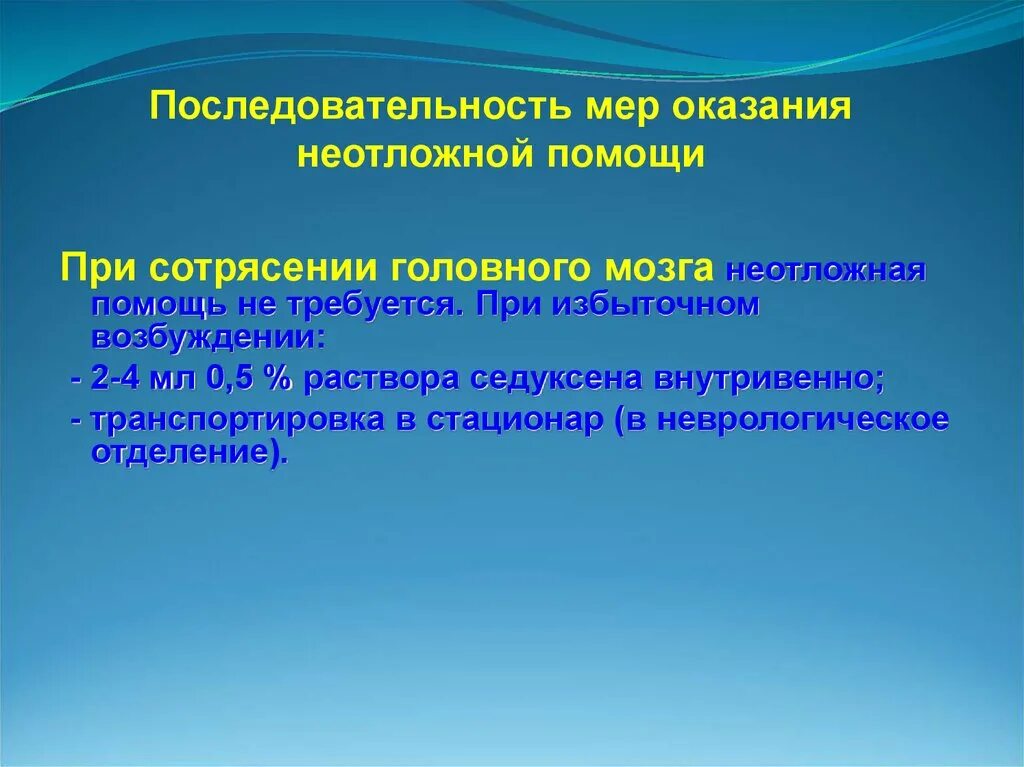 Последовательность мер оказания неотложной помощи

При сотрясении головного мозга неотложная помощь не требуется. При избыточном возбуждении:

- 2-4 мл 0,5 % раствора седуксена внутривенно;

- транспортировка в стационар (в неврологическое отделение).